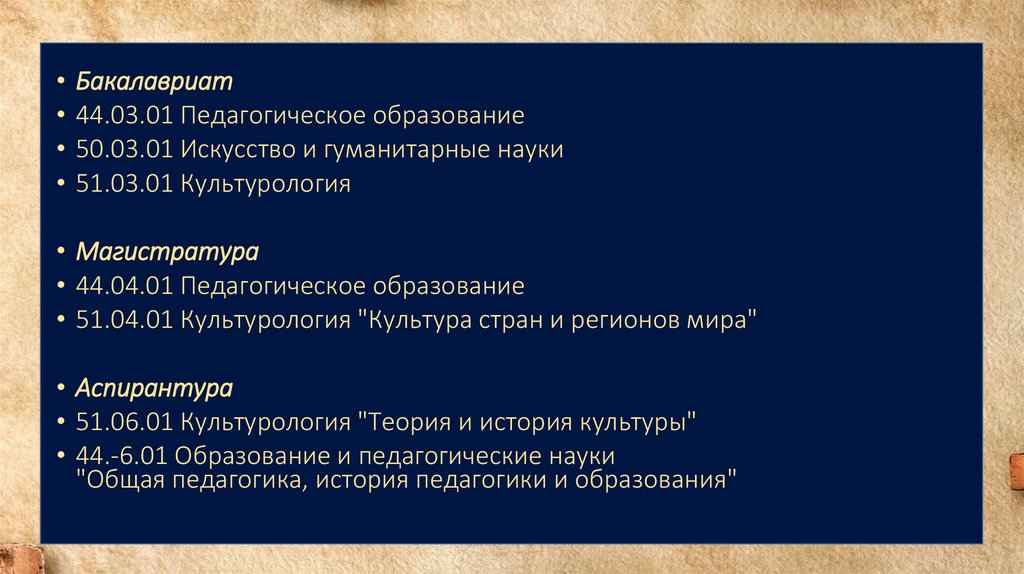 • Бакалавриат
• 44.03.01 Педагогическое образование
• 50.03.01 Искусство и гуманитарные науки
• 51.03.01 Культурология

• Магистратура
• 44.04.01 Педагогическое образование
• 51.04.01 Культурология "Культура стран и регионов мира"

• Аспирантура
• 51.06.01 Культурология "Теория и история культуры"
• 44.-6.01 Образование и педагогические науки "Общая педагогика, история педагогики и образования"